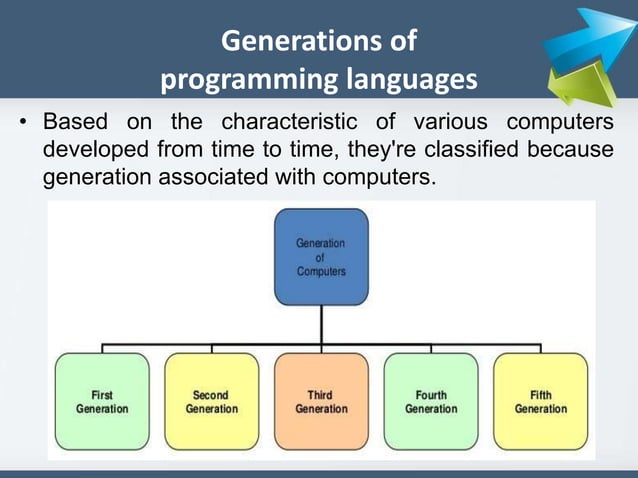 Generations of programming languages

• Based on the characteristic of various computers developed from time to time, they're classified because generation associated with computers.

Generation of Computers

First Generation

Second Generation

Third Generation

Fourth Generation

Fifth Generation